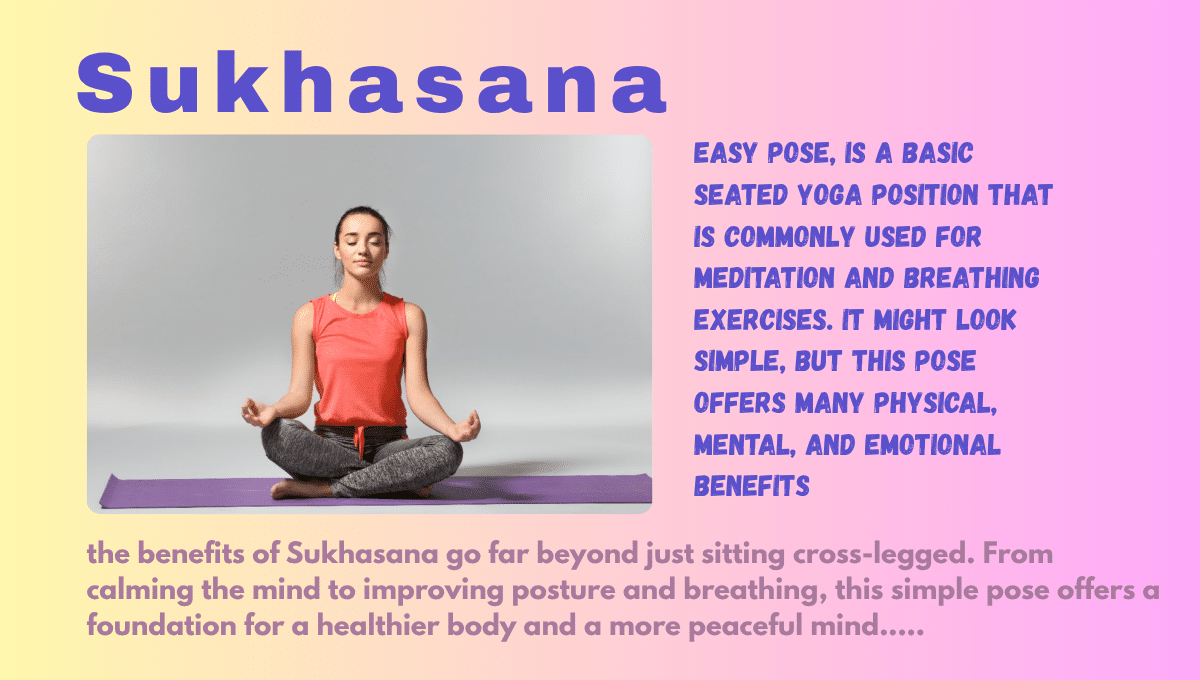 Sukhasana

EASY POSE, IS A BASIC SEATED YOGA POSITION THAT IS COMMONLY USED FOR MEDITATION AND BREATHING EXERCISES. IT MIGHT LOOK SIMPLE, BUT THIS POSE OFFERS MANY PHYSICAL, MENTAL, AND EMOTIONAL BENEFITS

the benefits of Sukhasana go far beyond just sitting cross-legged. From calming the mind to improving posture and breathing, this simple pose offers a foundation for a healthier body and a more peaceful mind.....